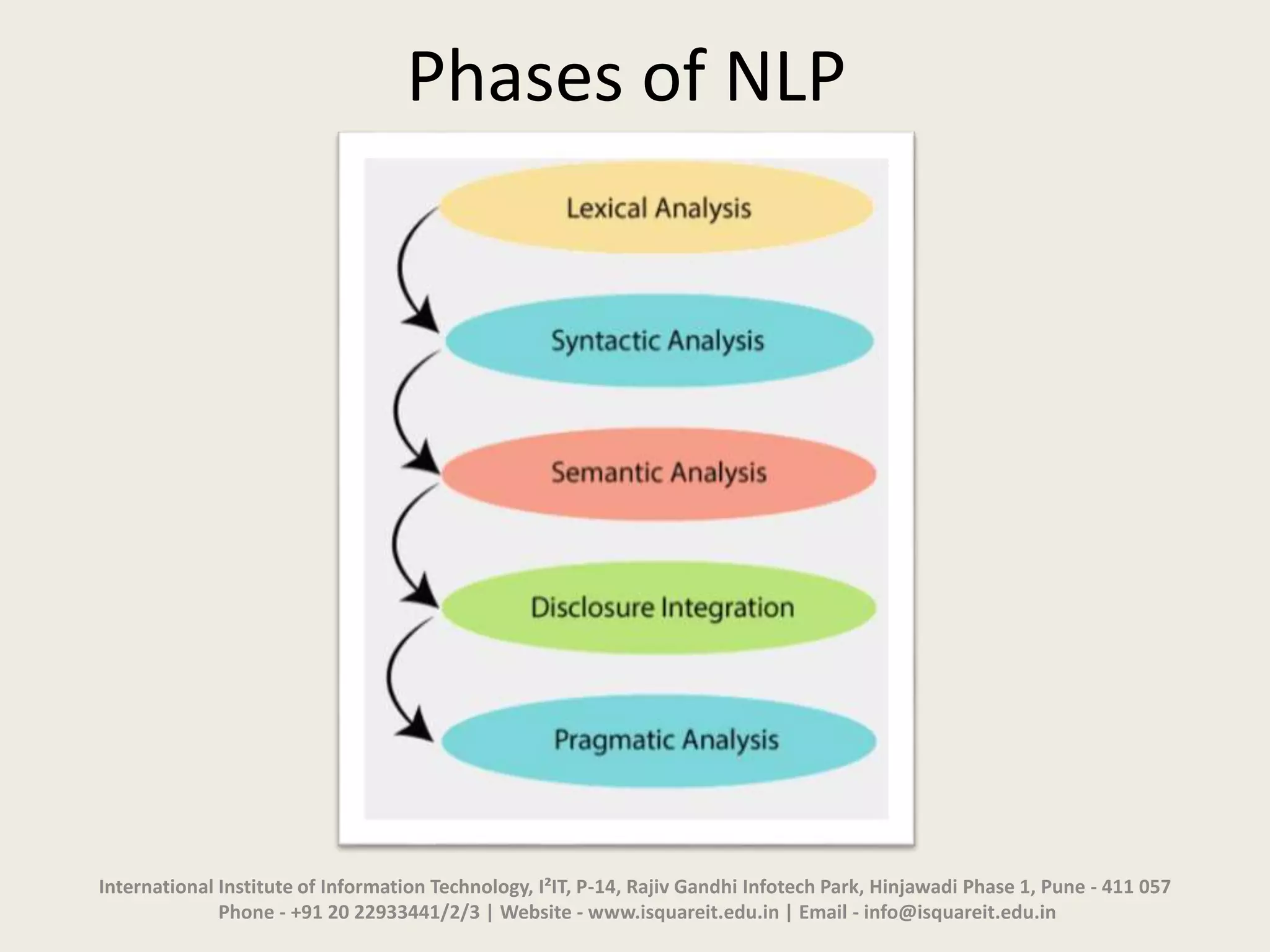 Phases of NLP

Lexical Analysis

Syntactic Analysis

Semantic Analysis

Disclosure Integration

Pragmatic Analysis

International Institute of Information Technology, I²IT, P-14, Rajiv Gandhi Infotech Park, Hinjawadi Phase 1, Pune - 411 057
Phone - +91 20 22933441/2/3 | Website - www.isquareit.edu.in | Email - info@isquareit.edu.in